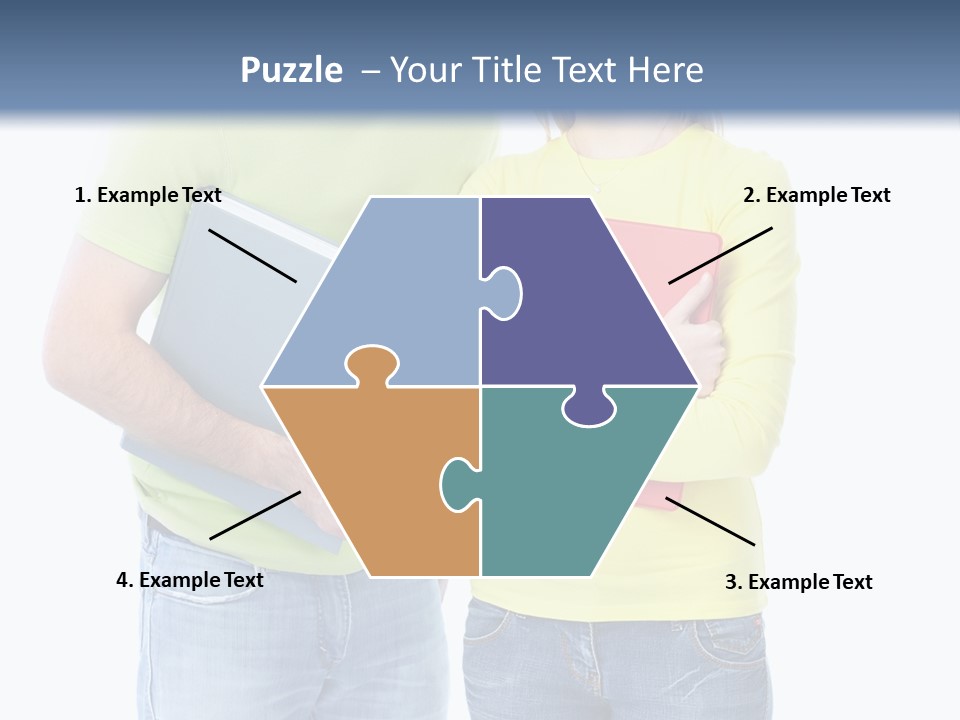 Puzzle – Your Title Text Here

1. Example Text

2. Example Text

4. Example Text

3. Example Text